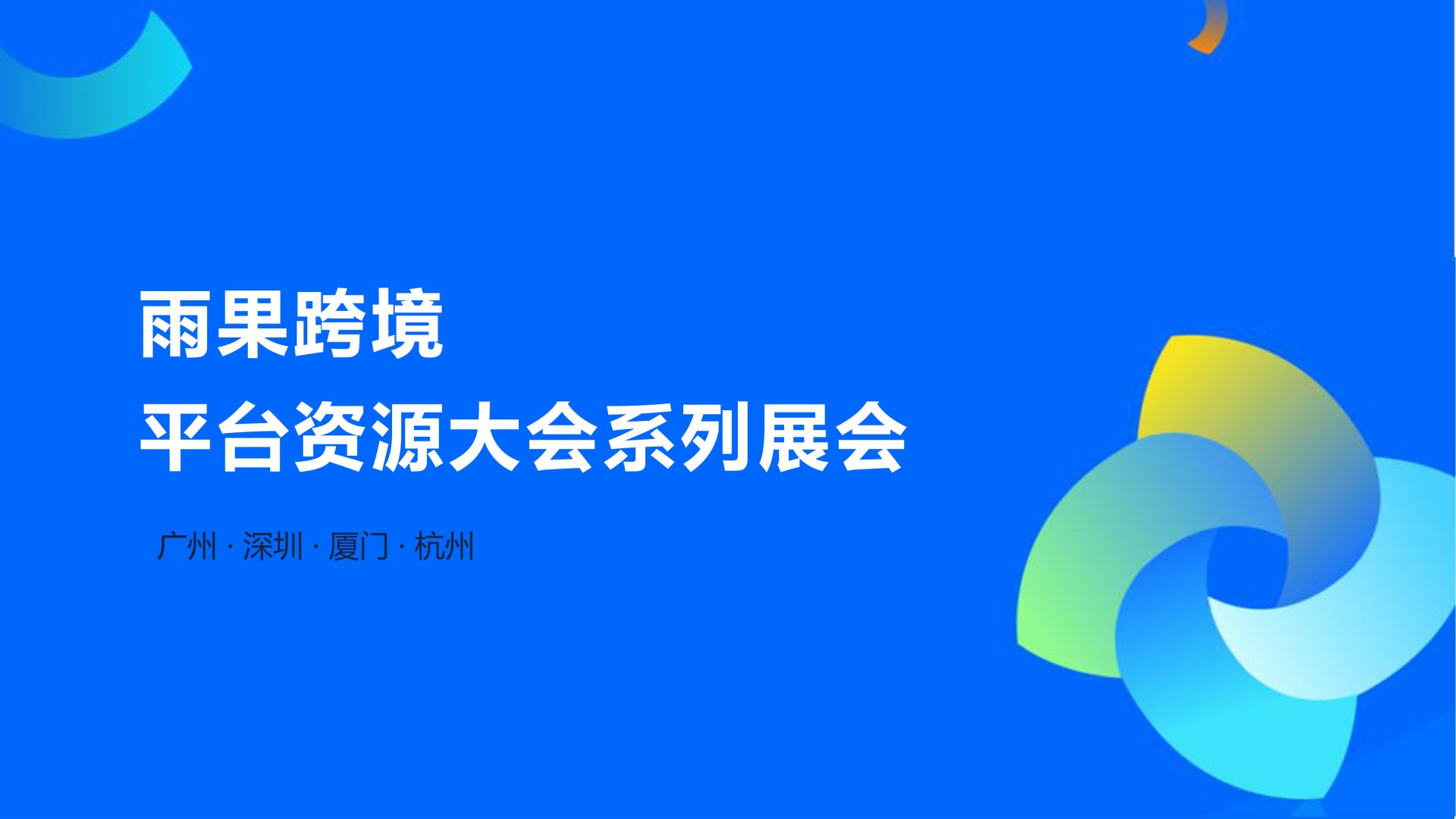 雨果跨境
平台资源大会系列展会

广州 · 深圳 · 厦门 · 杭州